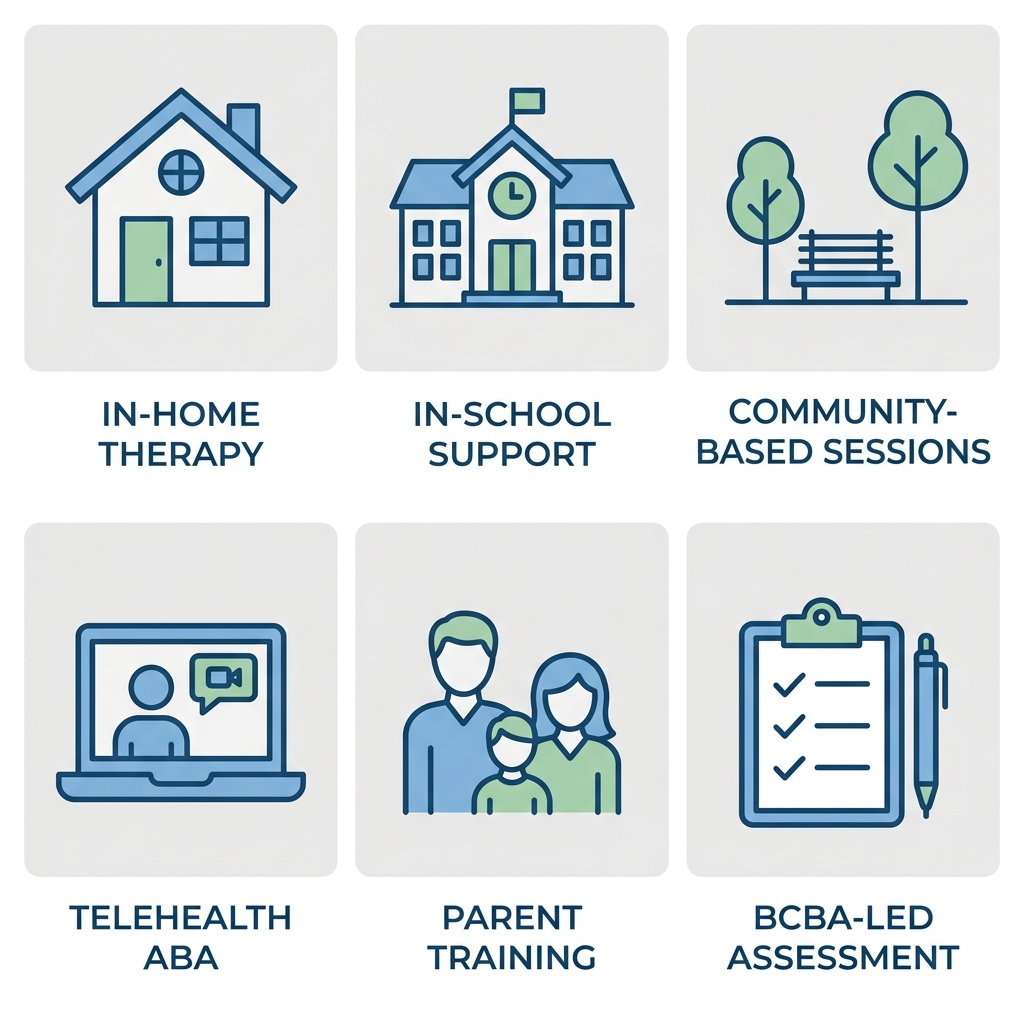 IN-HOME THERAPY

IN-SCHOOL SUPPORT

COMMUNITY-BASED SESSIONS

TELEHEALTH ABA

PARENT TRAINING

BCBA-LED ASSESSMENT